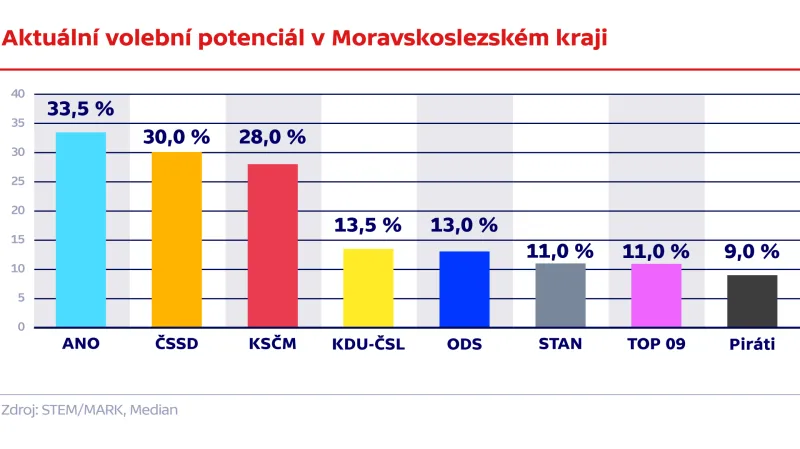 Aktuální volební potenciál v Moravskoslezském kraji

40
35
30
25
20
15
10
5
0

33,5 %
30,0 %
28,0 %
13,5 %
13,0 %
11,0 %
11,0 %
9,0 %

ANO
ČSSD
KSČM
KDU-ČSL
ODS
STAN
TOP 09
Piráti

Zdroj: STEM/MARK, Median